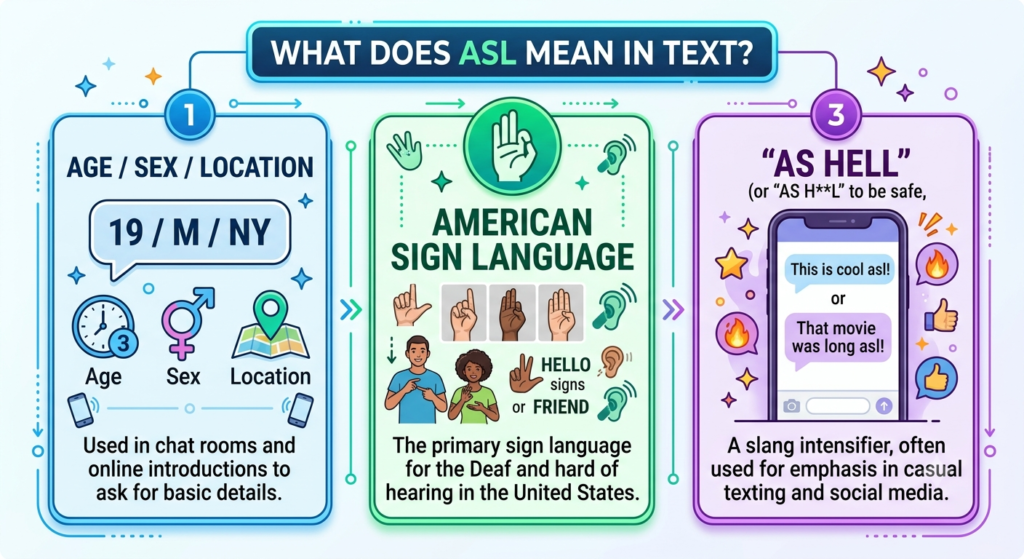 WHAT DOES ASL MEAN IN TEXT?

1

AGE / SEX / LOCATION

19 / M / NY

3

Age

Sex

Location

Used in chat rooms and online introductions to ask for basic details.

AMERICAN SIGN LANGUAGE

HELLO signs or FRIEND

The primary sign language for the Deaf and hard of hearing in the United States.

3

"AS HELL"

(or "AS H**L" to be safe,

This is cool asl!

or

That movie was long asl!

A slang intensifier, often used for emphasis in casual texting and social media.